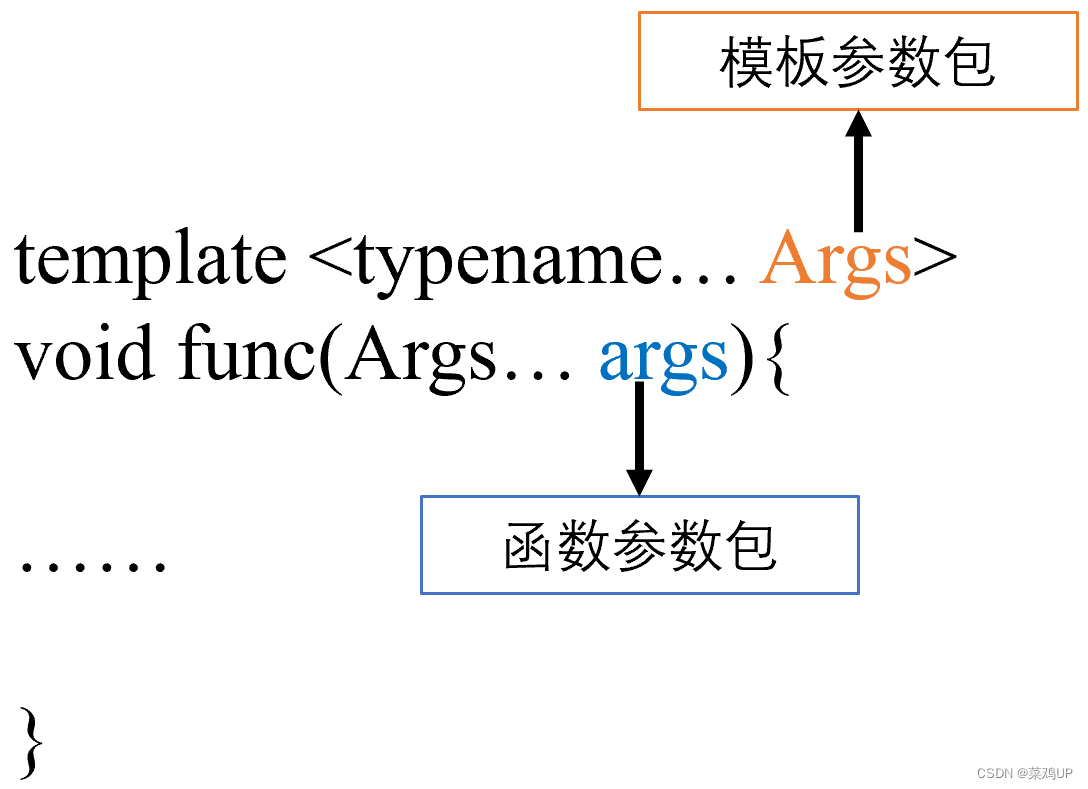 模板参数包

template <typename… Args>
void func(Args… args){

函数参数包

……

}

CSDN @菜鸡UP